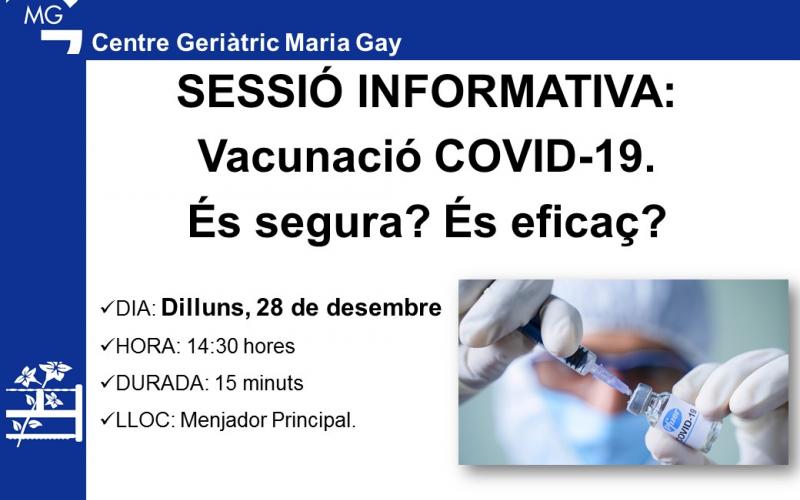 MG

Centre Geriàtric Maria Gay

SESSIÓ INFORMATIVA:
Vacunació COVID-19.
És segura? És eficaç?

✓DIA: Dilluns, 28 de desembre
✓HORA: 14:30 hores
✓DURADA: 15 minuts
✓LLOC: Menjador Principal.

COVID-19